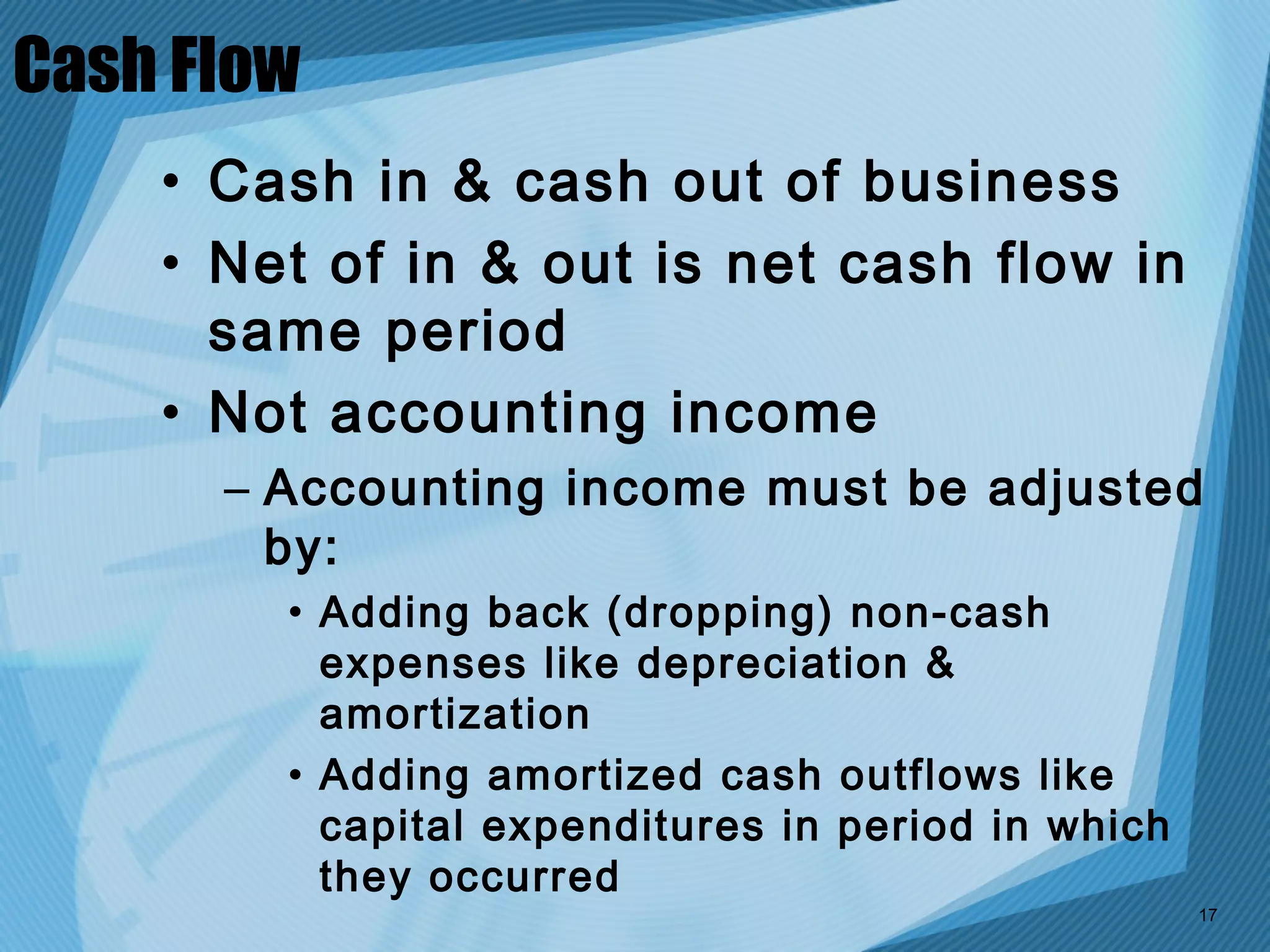 Cash Flow

• Cash in & cash out of business

• Net of in & out is net cash flow in same period

• Not accounting income

– Accounting income must be adjusted by:

• Adding back (dropping) non-cash expenses like depreciation & amortization

• Adding amortized cash outflows like capital expenditures in period in which they occurred

17